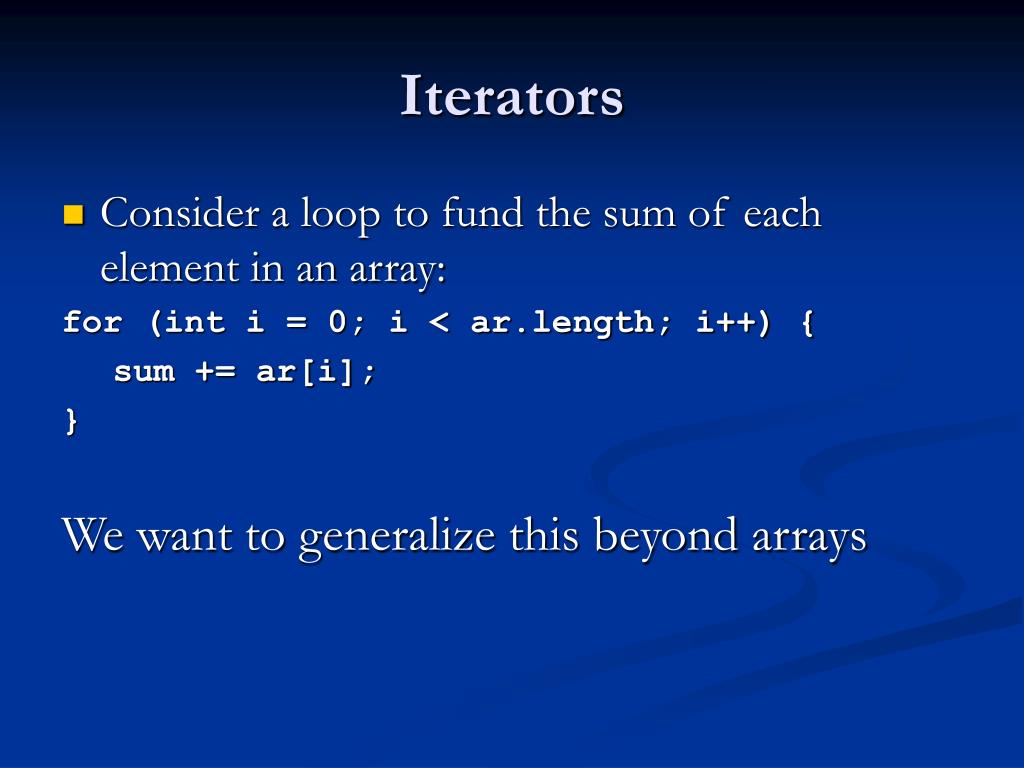 Iterators

Consider a loop to fund the sum of each element in an array:

for (int i = 0; i < ar.length; i++) {
  sum += ar[i];
}

We want to generalize this beyond arrays